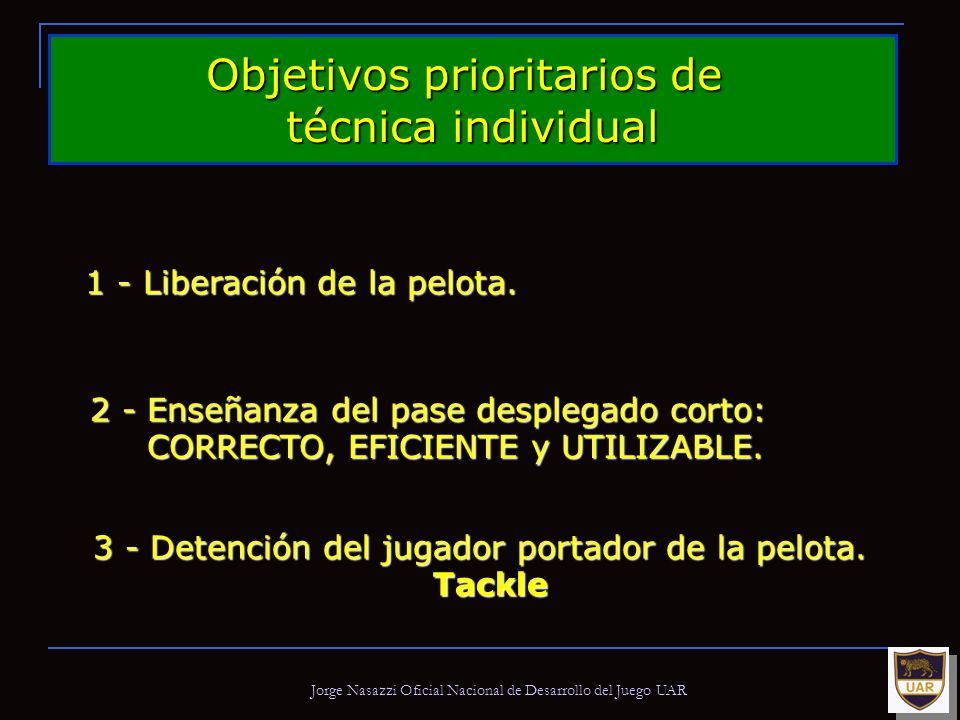 Objetivos prioritarios de técnica individual

1 - Liberación de la pelota.

2 - Enseñanza del pase desplegado corto: CORRECTO, EFICIENTE y UTILIZABLE.

3 - Detención del jugador portador de la pelota. Tackle

Jorge Nasazzi Oficial Nacional de Desarrollo del Juego UAR

UAR